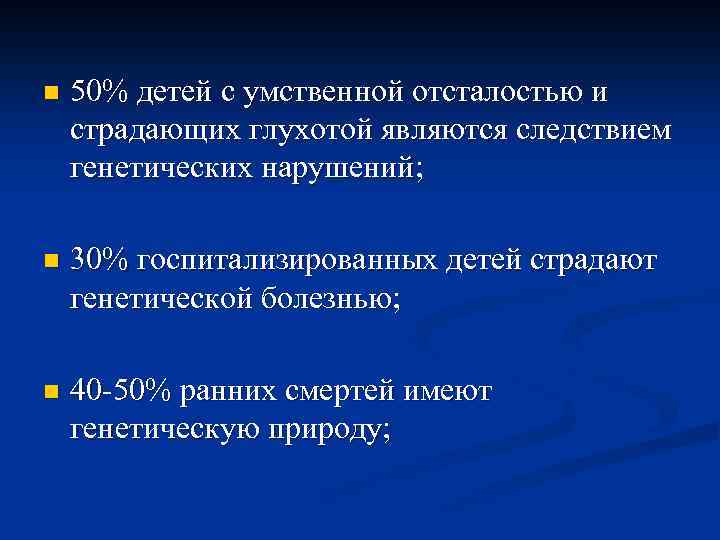 - 50% детей с умственной отсталостью и страдающих глухотой являются следствием генетических нарушений;

- 30% госпитализированных детей страдают генетической болезнью;

- 40-50% ранних смертей имеют генетическую природу;